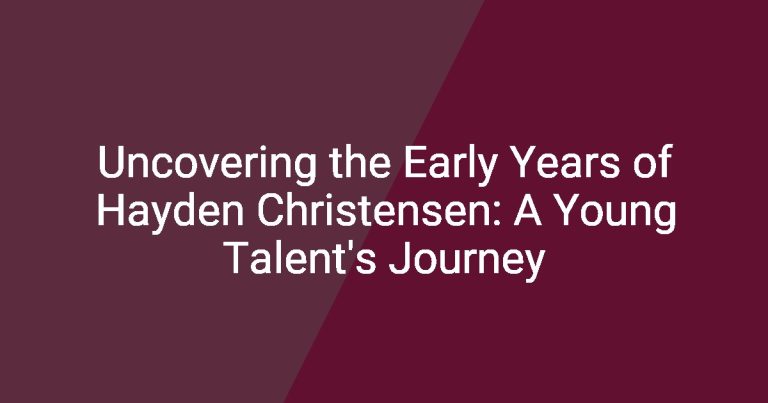 Uncovering the Early Years of Hayden Christensen: A Young Talent's Journey